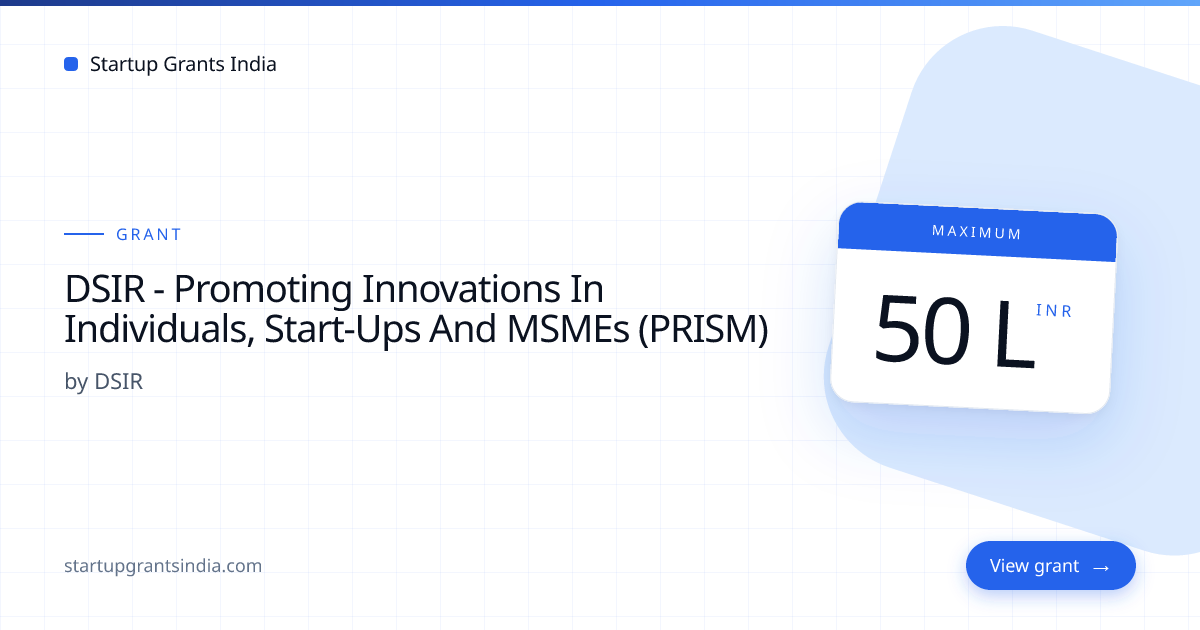 Startup Grants India

GRANT

DSIR - Promoting Innovations In Individuals, Start-Ups And MSMEs (PRISM)

by DSIR

MAXIMUM

50 L INR

startupgrantsindia.com

View grant →